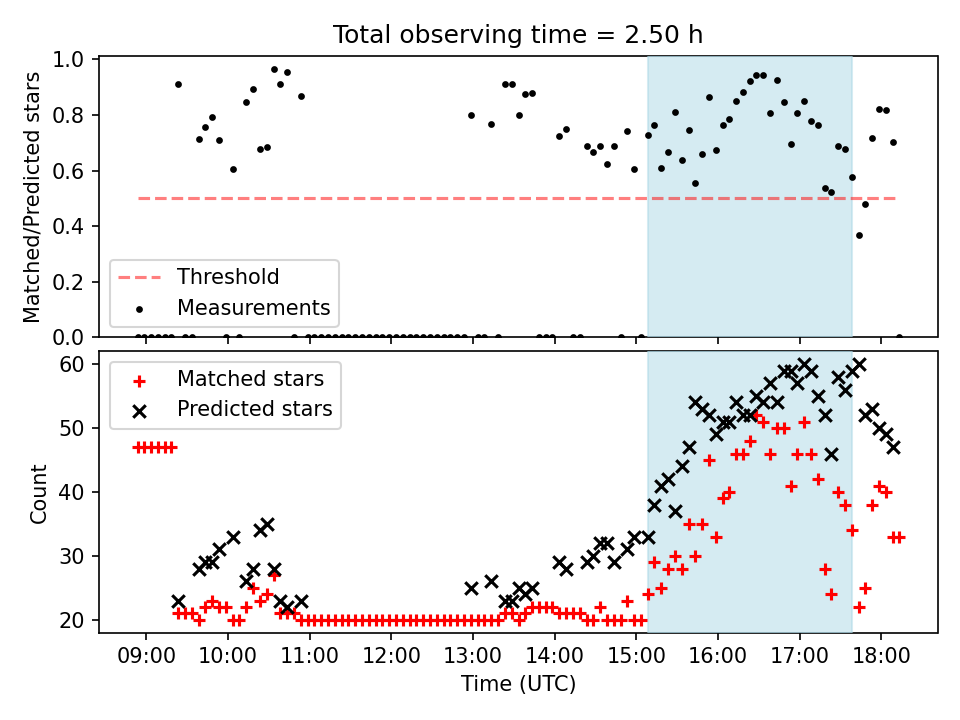 Total observing time = 2.50 h

Matched/Predicted stars

1.0
0.8
0.6
0.4
0.2
0.0

Threshold
Measurements

Count

60
50
40
30
20

Matched stars
Predicted stars

09:00 10:00 11:00 12:00 13:00 14:00 15:00 16:00 17:00 18:00

Time (UTC)